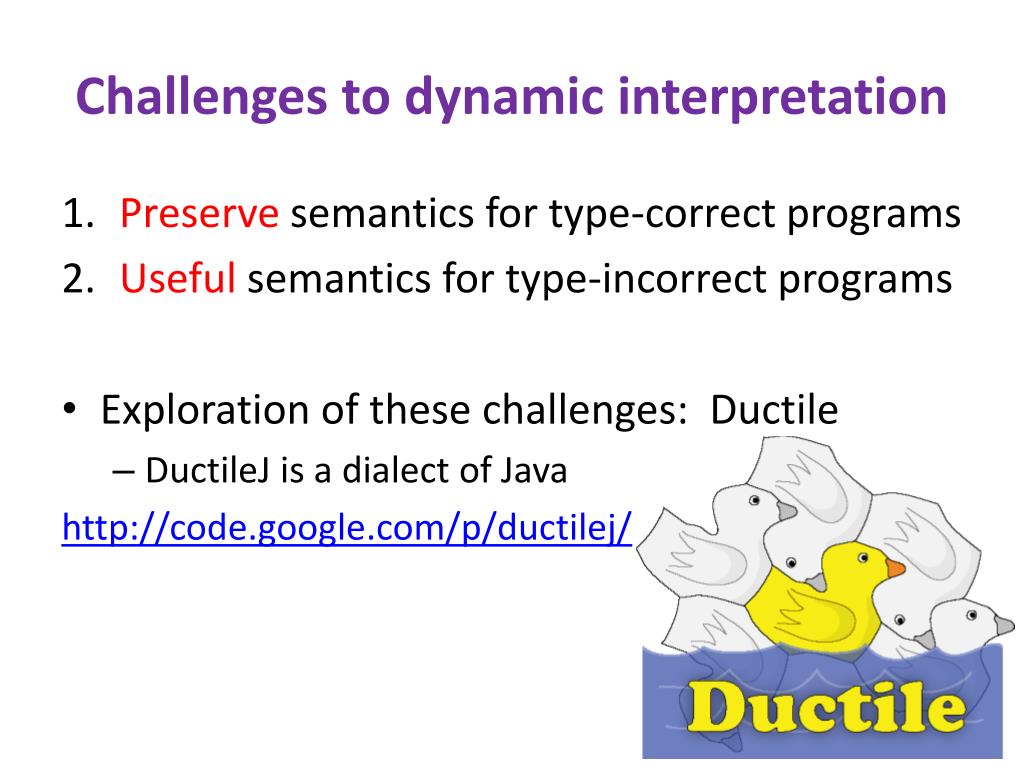 Challenges to dynamic interpretation

1. Preserve semantics for type-correct programs
2. Useful semantics for type-incorrect programs

• Exploration of these challenges: Ductile
– DuctileJ is a dialect of Java

http://code.google.com/p/ductilej/

Ductile